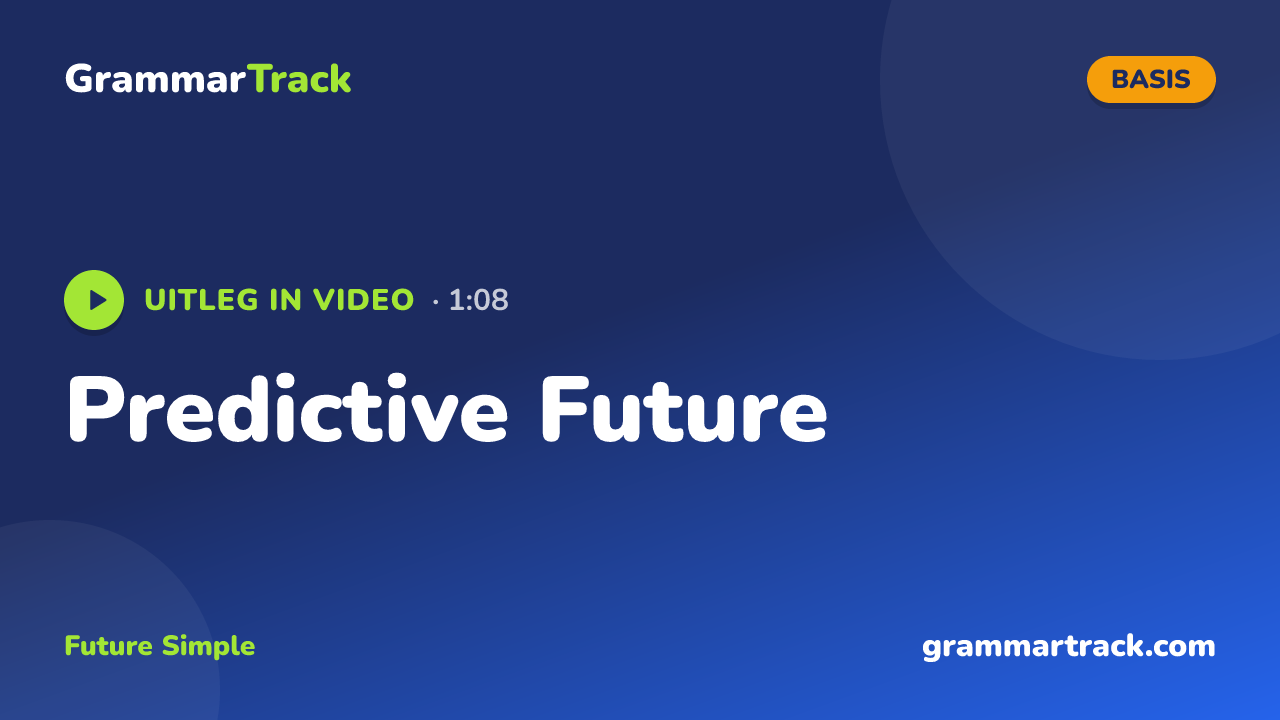 GrammarTrack

BASIS

UITLEG IN VIDEO · 1:08

Predictive Future

Future Simple

grammartrack.com